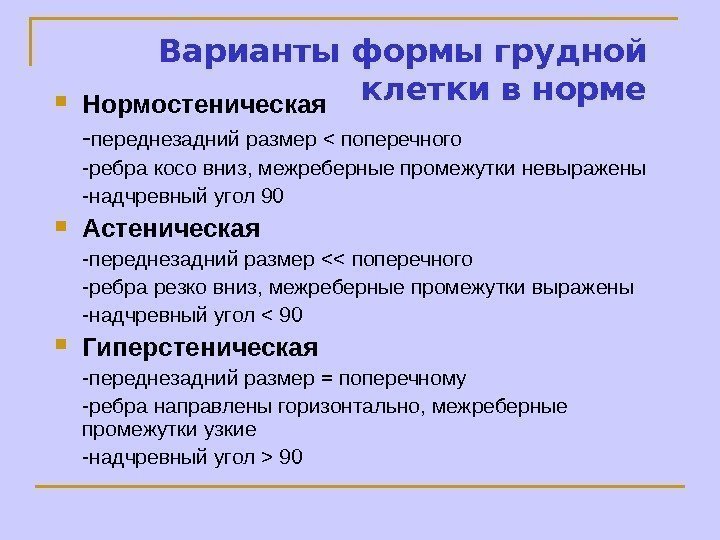 Варианты формы грудной клетки в норме

Нормостеническая

-переднезадний размер < поперечного

-ребра косо вниз, межреберные промежутки невыражены

-надчревный угол 90

Астеническая

-переднезадний размер << поперечного

-ребра резко вниз, межреберные промежутки выражены

-надчревный угол < 90

Гиперстеническая

-переднезадний размер = поперечному

-ребра направлены горизонтально, межреберные промежутки узкие

-надчревный угол > 90